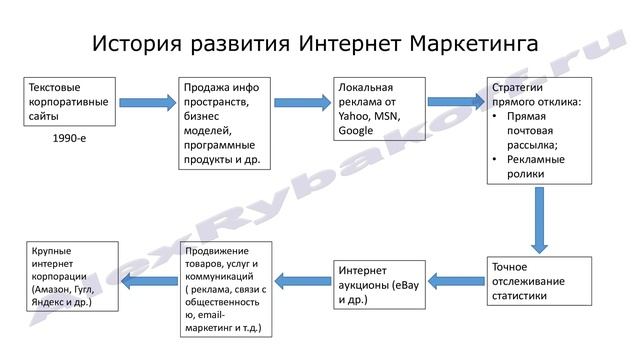 История развития Интернет Маркетинга

Текстовые корпоративные сайты

1990-е

Продажа инфо пространств, бизнес моделей, программные продукты и др.

Локальная реклама от Yahoo, MSN, Google

Стратегии прямого отклика:
• Прямая почтовая рассылка;
• Рекламные ролики

Точное отслеживание статистики

Интернет аукционы (eBay и др.)

Продвижение товаров, услуг и коммуникаций ( реклама, связи с общественностью, email-маркетинг и т.д.)

Крупные интернет корпорации (Амазон, Гугл, Яндекс и др.)

AlexRybakoff.ru